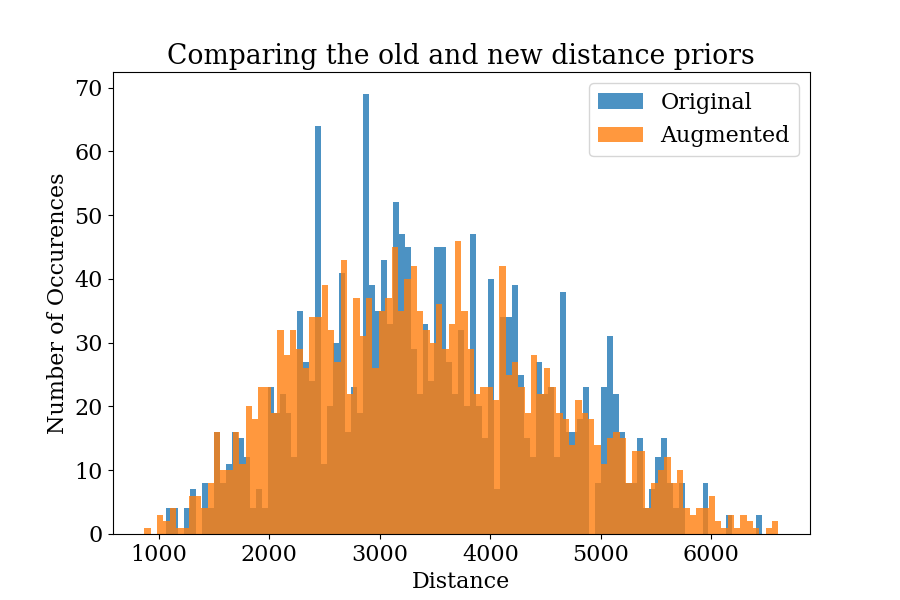 Comparing the old and new distance priors

Original
Augmented

Number of Occurences

70
60
50
40
30
20
10
0

1000
2000
3000
4000
5000
6000

Distance